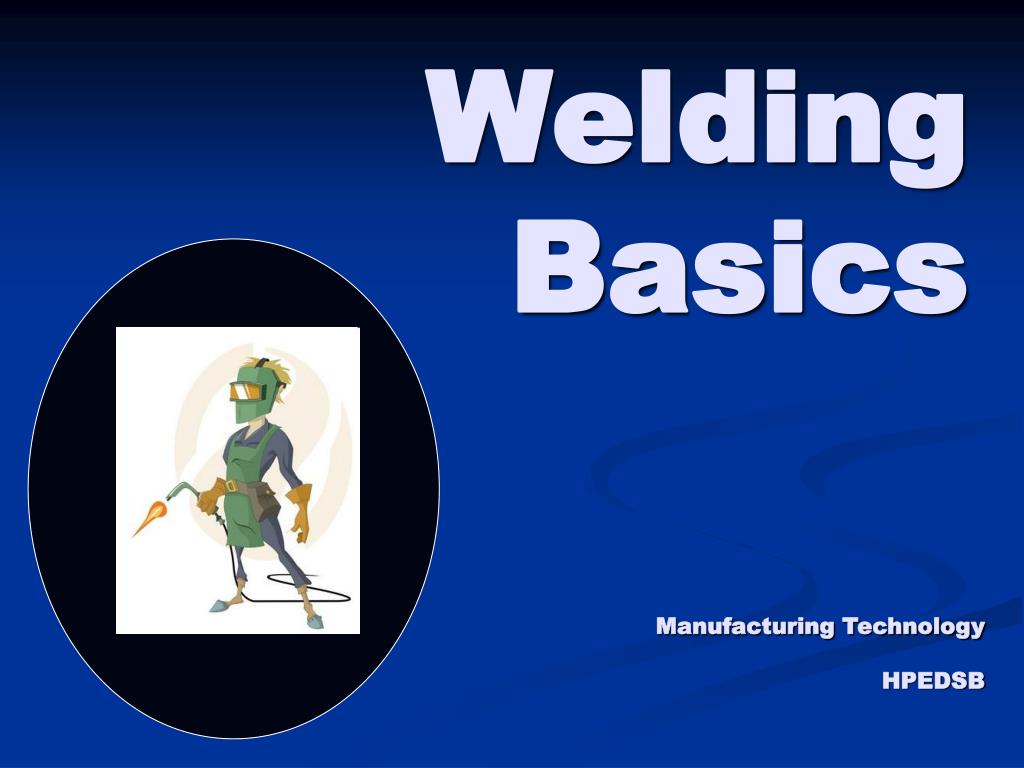 Welding Basics

Manufacturing Technology

HPEDSB